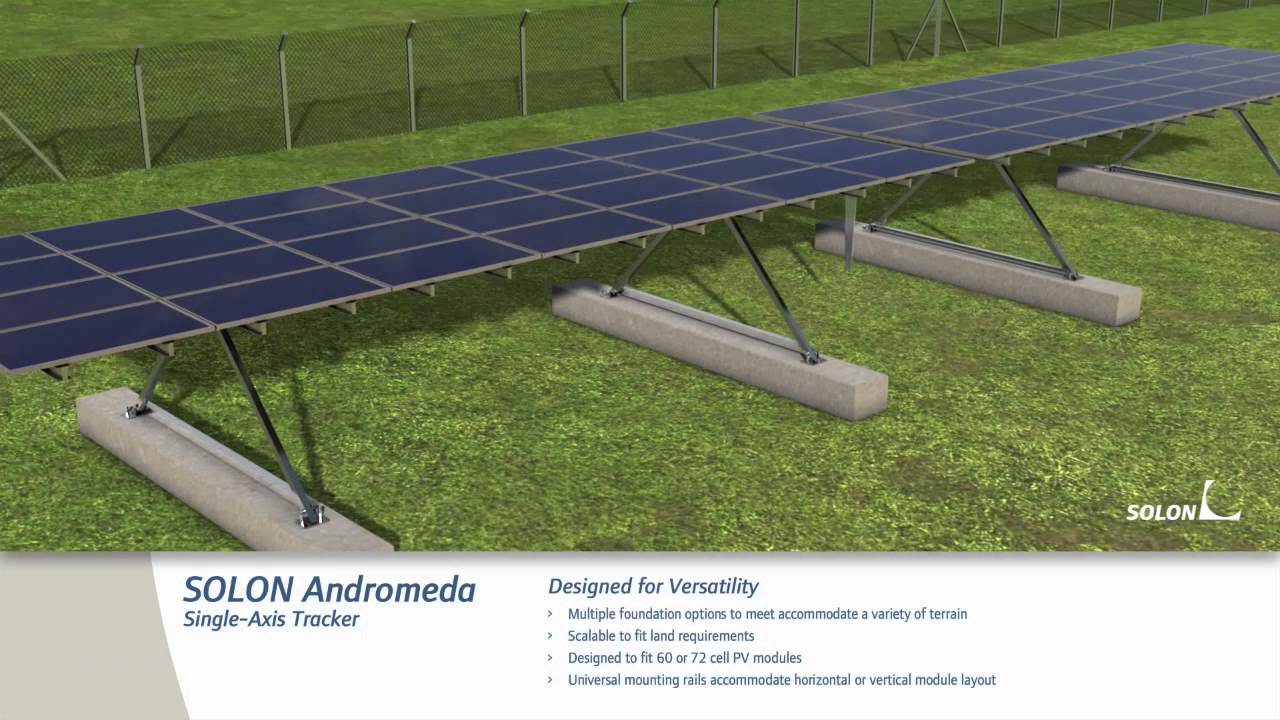 SOLON

SOLON Andromeda
Single-Axis Tracker

Designed for Versatility
› Multiple foundation options to meet accommodate a variety of terrain
› Scalable to fit land requirements
› Designed to fit 60 or 72 cell PV modules
› Universal mounting rails accommodate horizontal or vertical module layout